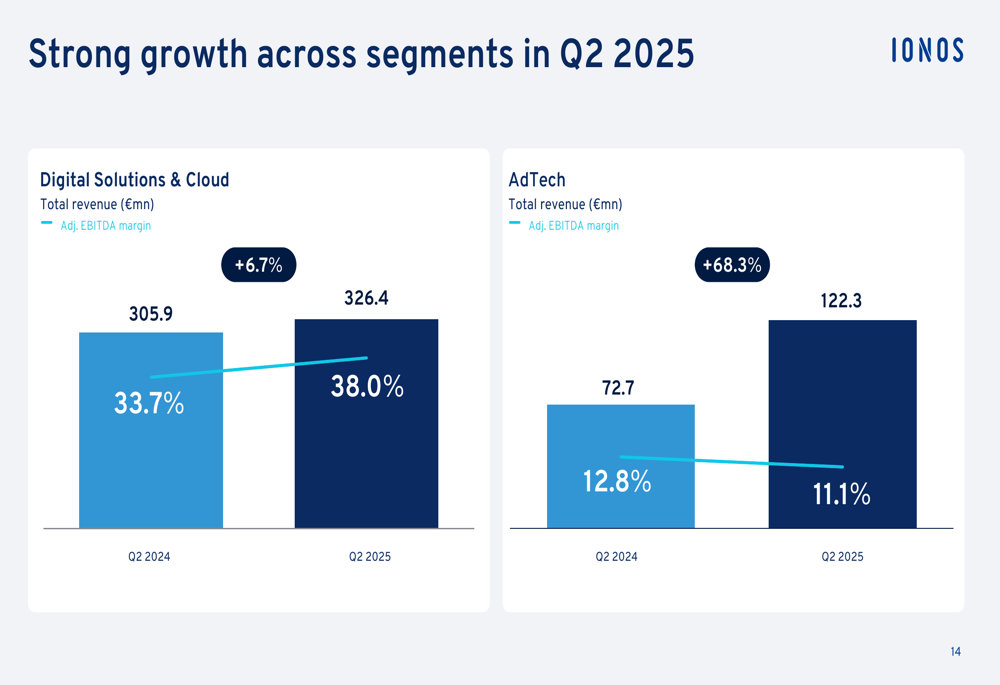 Strong growth across segments in Q2 2025

IONOS

Digital Solutions & Cloud
Total revenue (€mn)
Adj. EBITDA margin

+6.7%

305.9
326.4
33.7%
38.0%

Q2 2024
Q2 2025

AdTech
Total revenue (€mn)
Adj. EBITDA margin

+68.3%

72.7
122.3
12.8%
11.1%

Q2 2024
Q2 2025

14